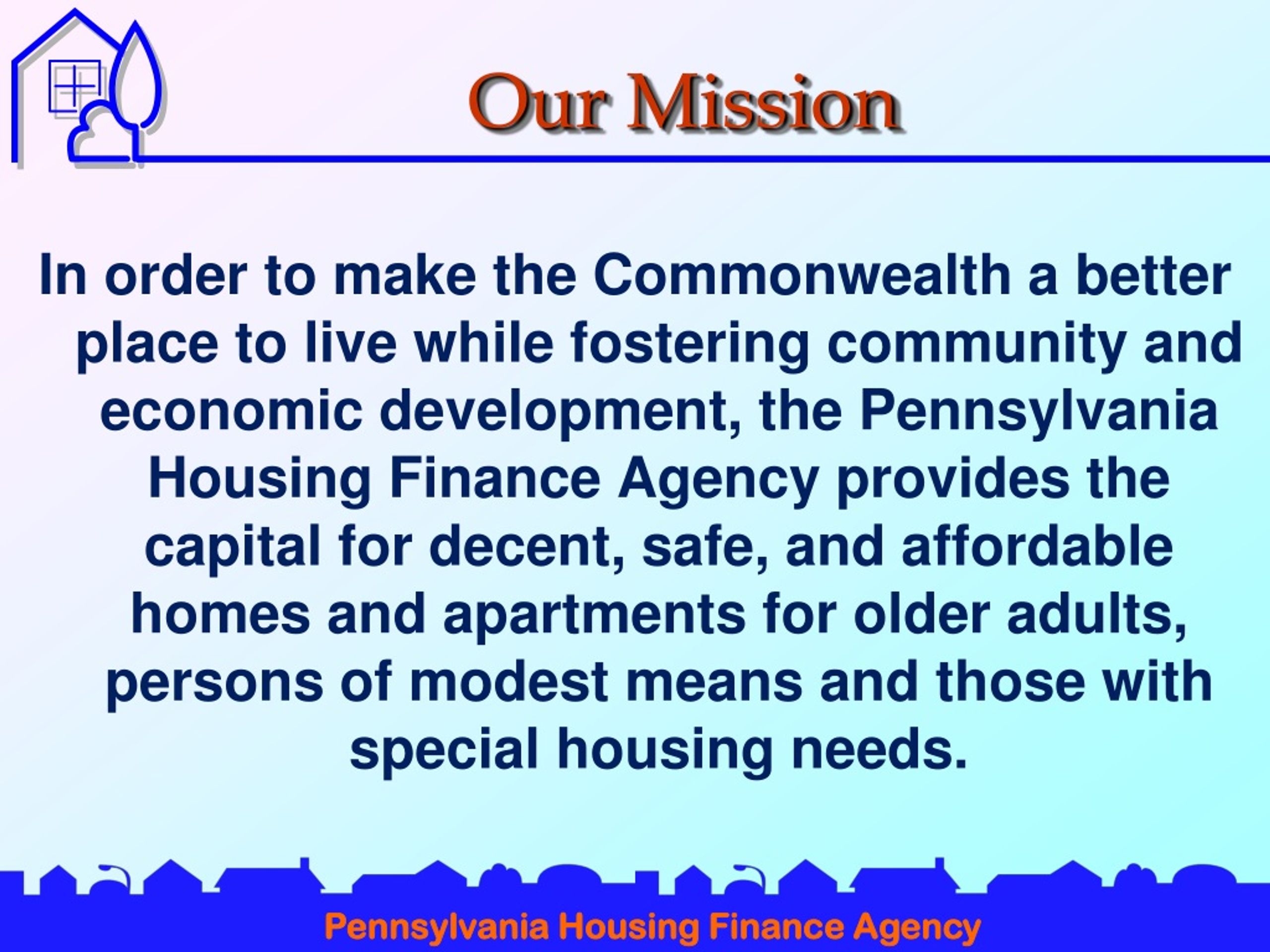 Our Mission

In order to make the Commonwealth a better place to live while fostering community and economic development, the Pennsylvania Housing Finance Agency provides the capital for decent, safe, and affordable homes and apartments for older adults, persons of modest means and those with special housing needs.

Pennsylvania Housing Finance Agency